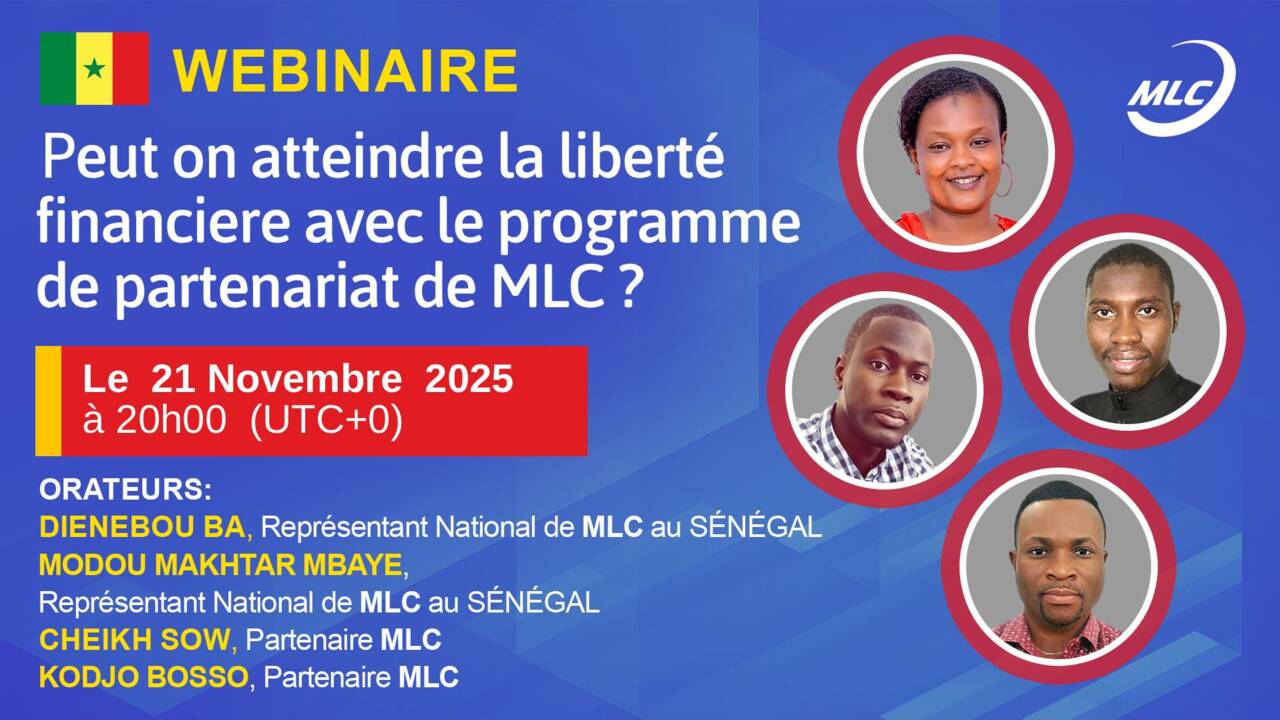 WEBINAIRE

MLC

Peut on atteindre la liberté financiere avec le programme de partenariat de MLC ?

Le 21 Novembre 2025
à 20h00 (UTC+0)

ORATEURS:
DIENEBOU BA, Représentant National de MLC au SÉNÉGAL
MODOU MAKHTAR MBAYE,
Représentant National de MLC au SÉNÉGAL
CHEIKH SOW, Partenaire MLC
KODJO BOSSO, Partenaire MLC